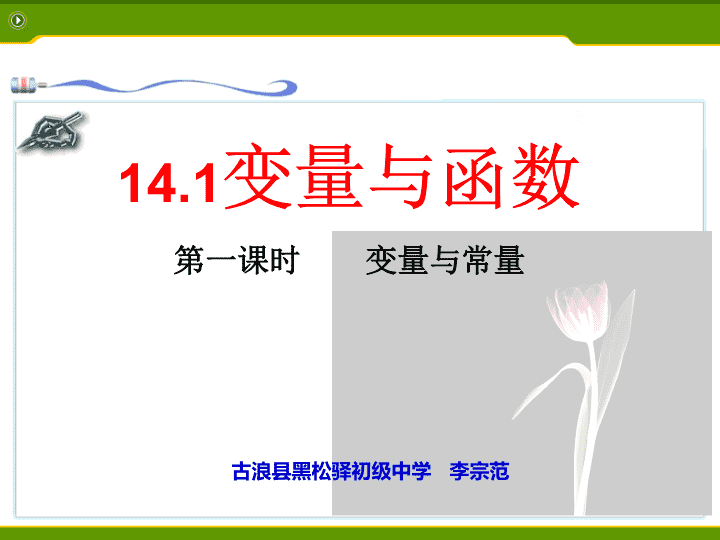 14.1变量与函数

第一课时　　变量与常量

古浪县黑松驿初级中学　李宗范